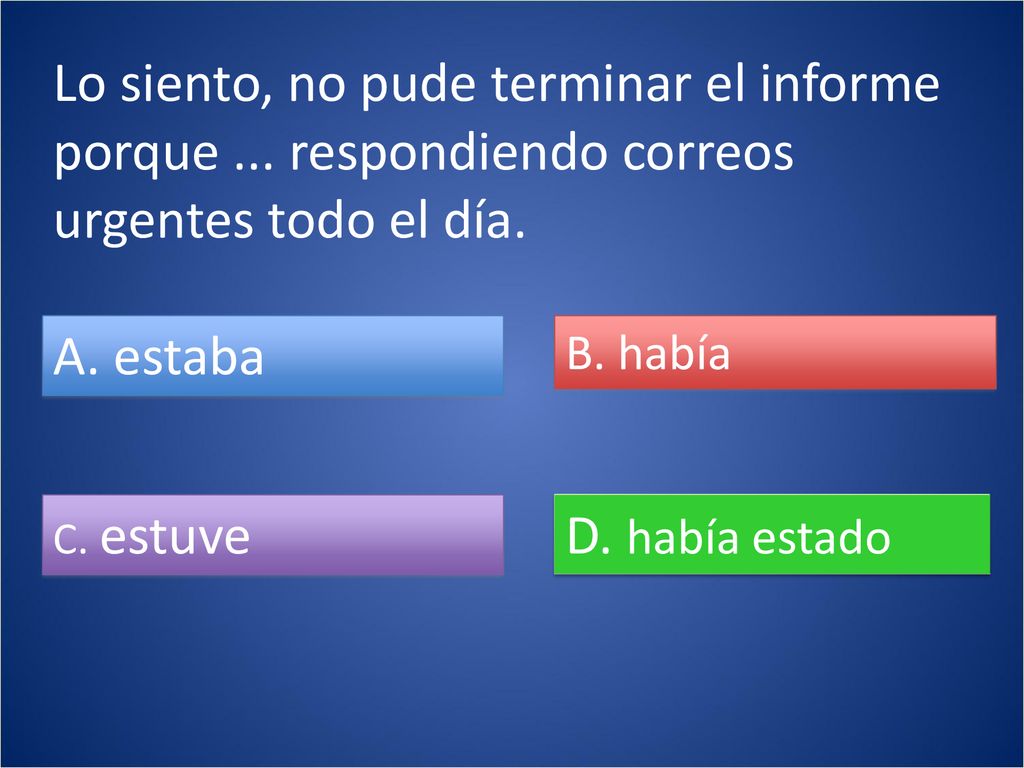 Lo siento, no pude terminar el informe porque ... respondiendo correos urgentes todo el día.

A. estaba

B. había

C. estuve

D. había estado